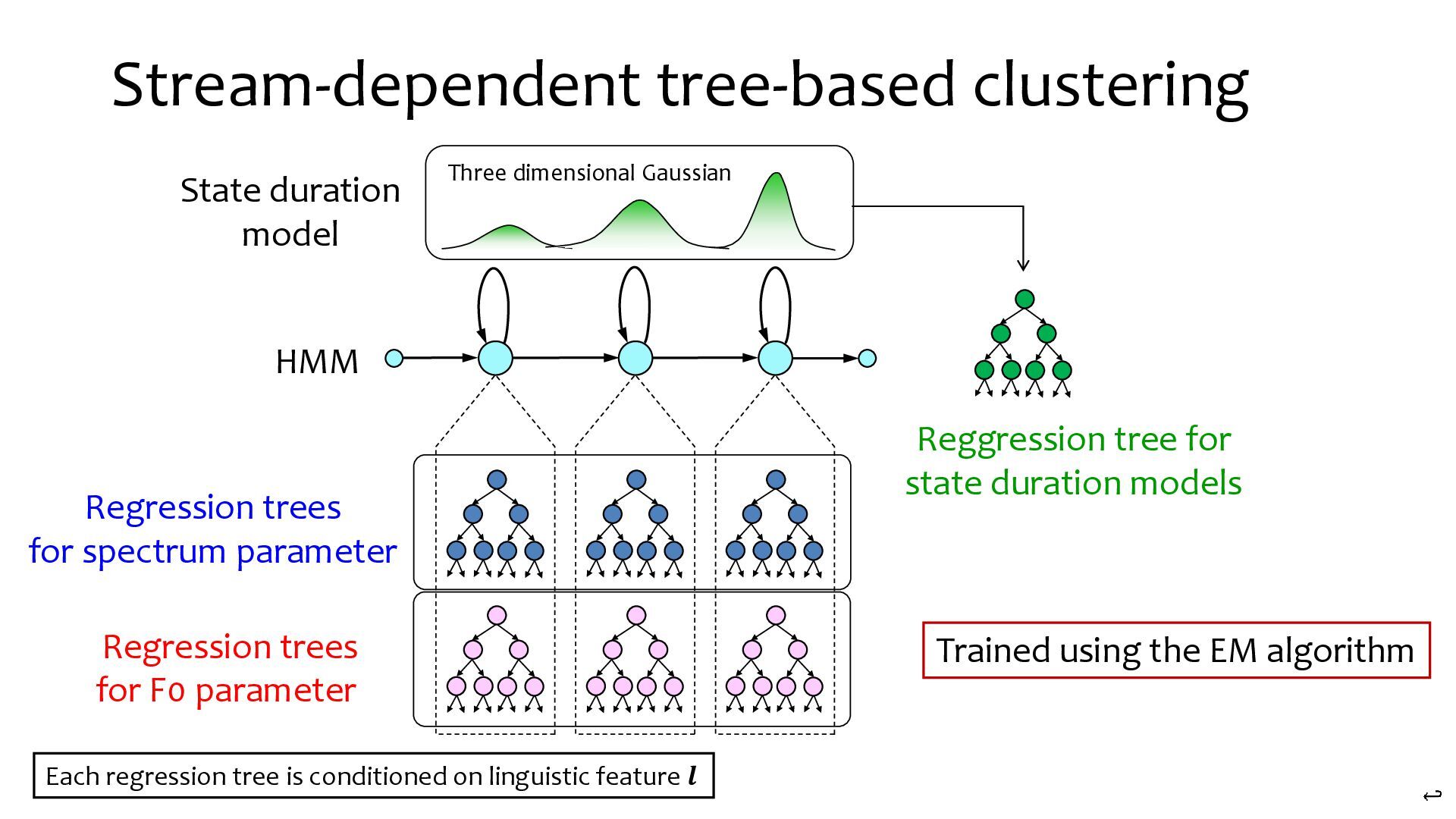 Stream-dependent tree-based clustering

State duration model

Three dimensional Gaussian

HMM

Reggression tree for state duration models

Regression trees for spectrum parameter

Regression trees for F0 parameter

Trained using the EM algorithm

Each regression tree is conditioned on linguistic feature $\boldsymbol{l}$